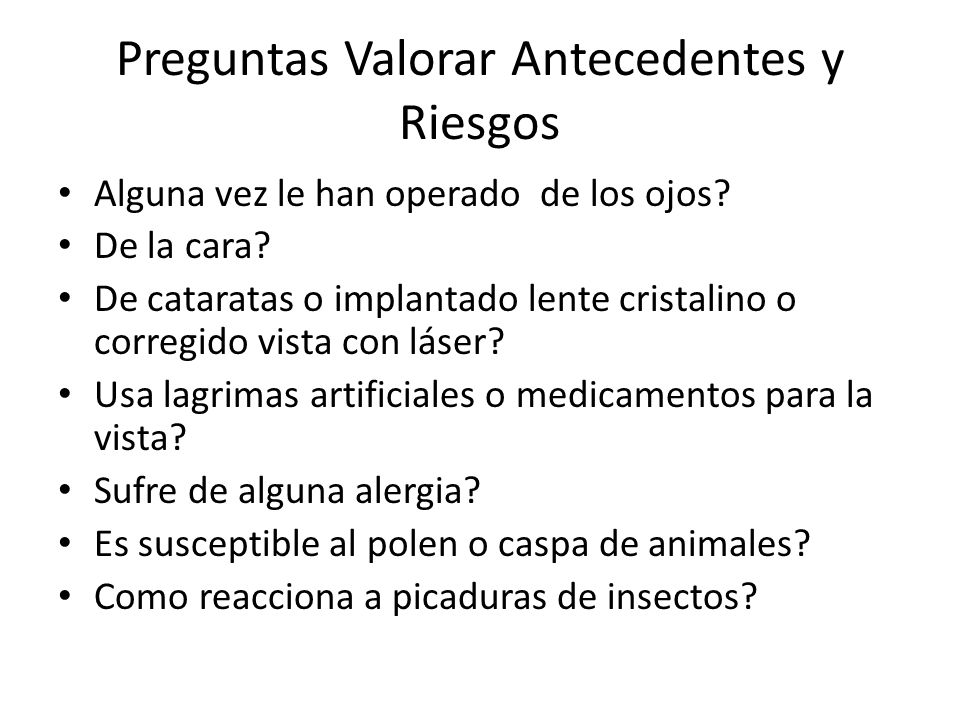 Preguntas Valorar Antecedentes y Riesgos

• Alguna vez le han operado de los ojos?
• De la cara?
• De cataratas o implantado lente cristalino o corregido vista con láser?
• Usa lagrimas artificiales o medicamentos para la vista?
• Sufre de alguna alergia?
• Es susceptible al polen o caspa de animales?
• Como reacciona a picaduras de insectos?